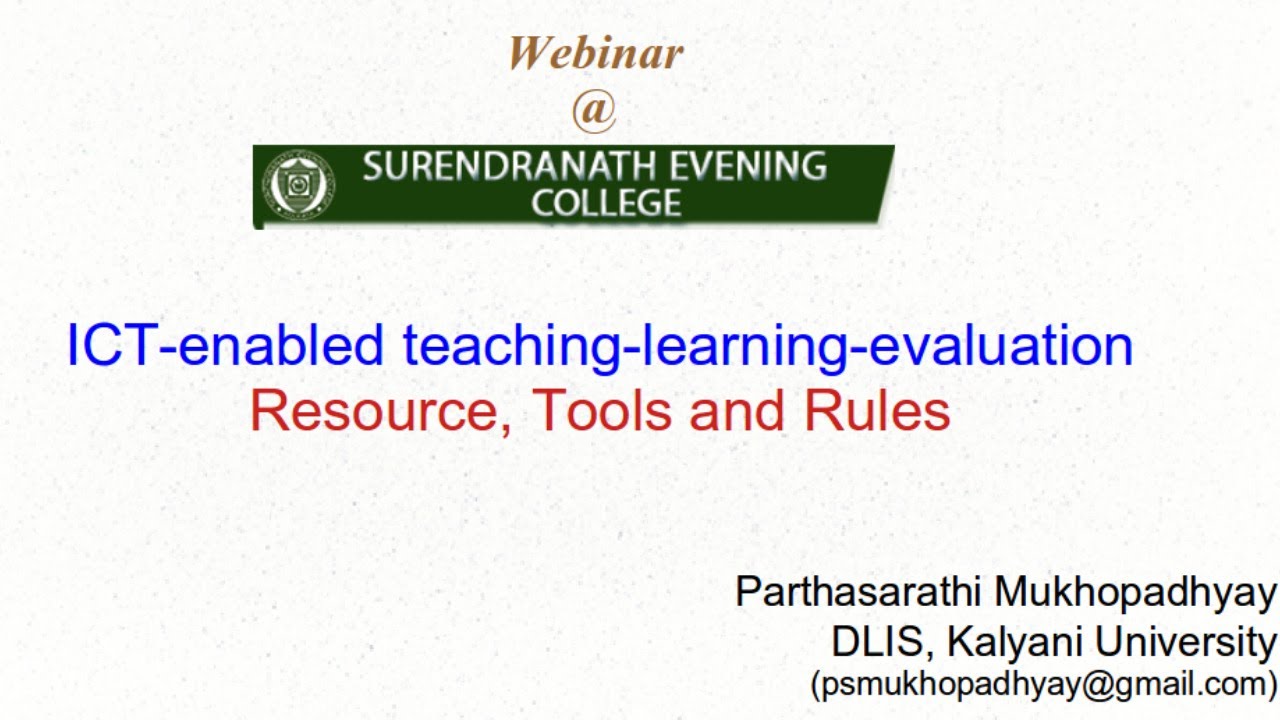 Webinar
@
SURENDRANATH EVENING COLLEGE

ICT-enabled teaching-learning-evaluation
Resource, Tools and Rules

Parthasarathi Mukhopadhyay
DLIS, Kalyani University
(psmukhopadhyay@gmail.com)